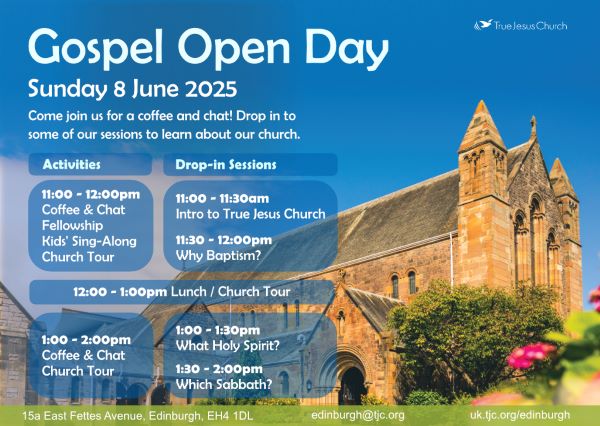 True Jesus Church

Gospel Open Day

Sunday 8 June 2025

Come join us for a coffee and chat! Drop in to some of our sessions to learn about our church.

Activities

11:00 - 12:00pm
Coffee & Chat
Fellowship
Kids' Sing-Along
Church Tour

Drop-in Sessions

11:00 - 11:30am
Intro to True Jesus Church

11:30 - 12:00pm
Why Baptism?

12:00 - 1:00pm Lunch / Church Tour

1:00 - 2:00pm
Coffee & Chat
Church Tour

1:00 - 1:30pm
What Holy Spirit?

1:30 - 2:00pm
Which Sabbath?

15a East Fettes Avenue, Edinburgh, EH4 1DL edinburgh@tjc.org uk.tjc.org/edinburgh